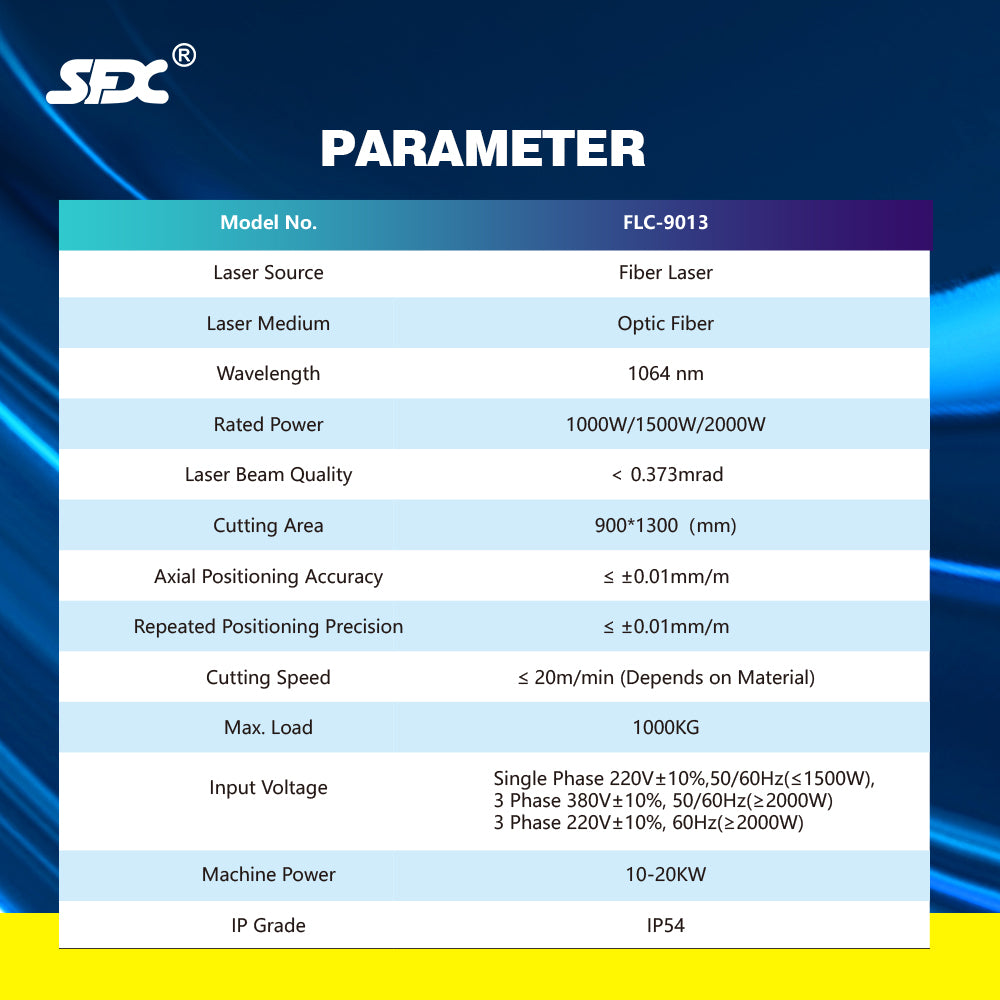 SFX®

PARAMETER

| Model No. | FLC-9013 |
|---|---|
| Laser Source | Fiber Laser |
| Laser Medium | Optic Fiber |
| Wavelength | 1064 nm |
| Rated Power | 1000W/1500W/2000W |
| Laser Beam Quality | < 0.373mrad |
| Cutting Area | 900*1300 (mm) |
| Axial Positioning Accuracy | ≤ ±0.01mm/m |
| Repeated Positioning Precision | ≤ ±0.01mm/m |
| Cutting Speed | ≤ 20m/min (Depends on Material) |
| Max. Load | 1000KG |
| Input Voltage | Single Phase 220V±10%,50/60Hz(≤1500W), 3 Phase 380V±10%, 50/60Hz(≥2000W) 3 Phase 220V±10%, 60Hz(≥2000W) |
| Machine Power | 10-20KW |
| IP Grade | IP54 |